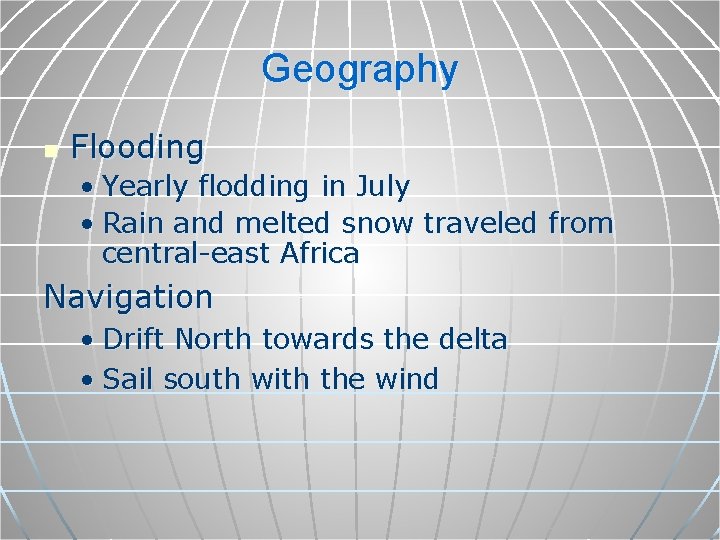 Geography

Flooding

• Yearly flodding in July
• Rain and melted snow traveled from central-east Africa

Navigation

• Drift North towards the delta
• Sail south with the wind